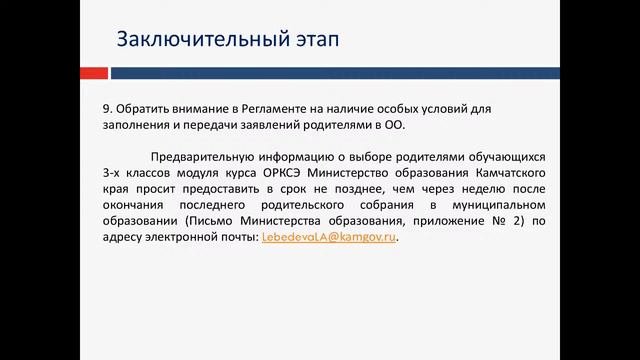 Заключительный этап

9. Обратить внимание в Регламенте на наличие особых условий для заполнения и передачи заявлений родителями в ОО.

Предварительную информацию о выборе родителями обучающихся 3-х классов модуля курса ОРКСЭ Министерство образования Камчатского края просит предоставить в срок не позднее, чем через неделю после окончания последнего родительского собрания в муниципальном образовании (Письмо Министерства образования, приложение № 2) по адресу электронной почты: LebedevaLA@kamgov.ru.